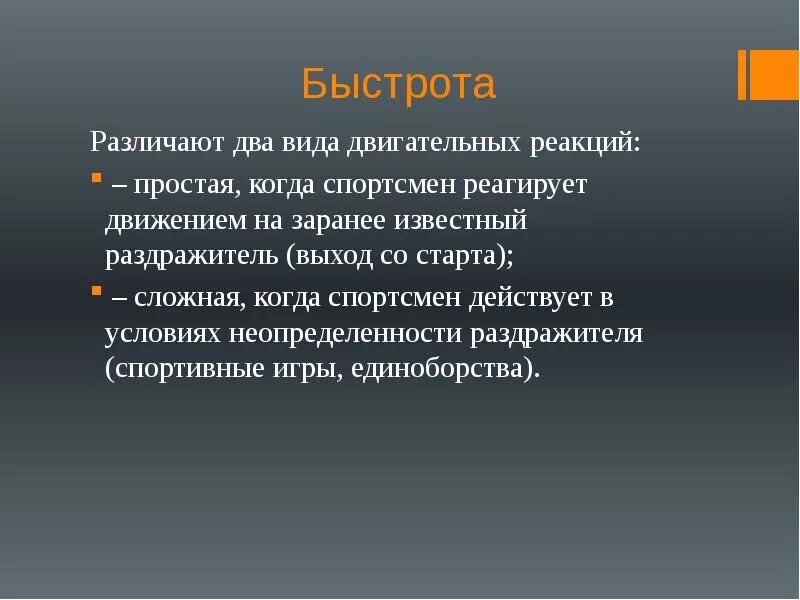 Быстрота

Различают два вида двигательных реакций:

– простая, когда спортсмен реагирует движением на заранее известный раздражитель (выход со старта);

– сложная, когда спортсмен действует в условиях неопределенности раздражителя (спортивные игры, единоборства).